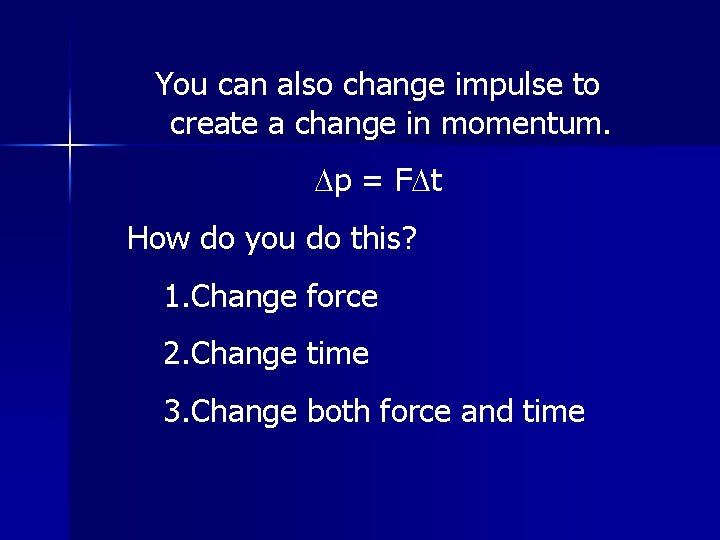 You can also change impulse to create a change in momentum.

$\Delta p = F\Delta t$

How do you do this?

1.Change force

2.Change time

3.Change both force and time